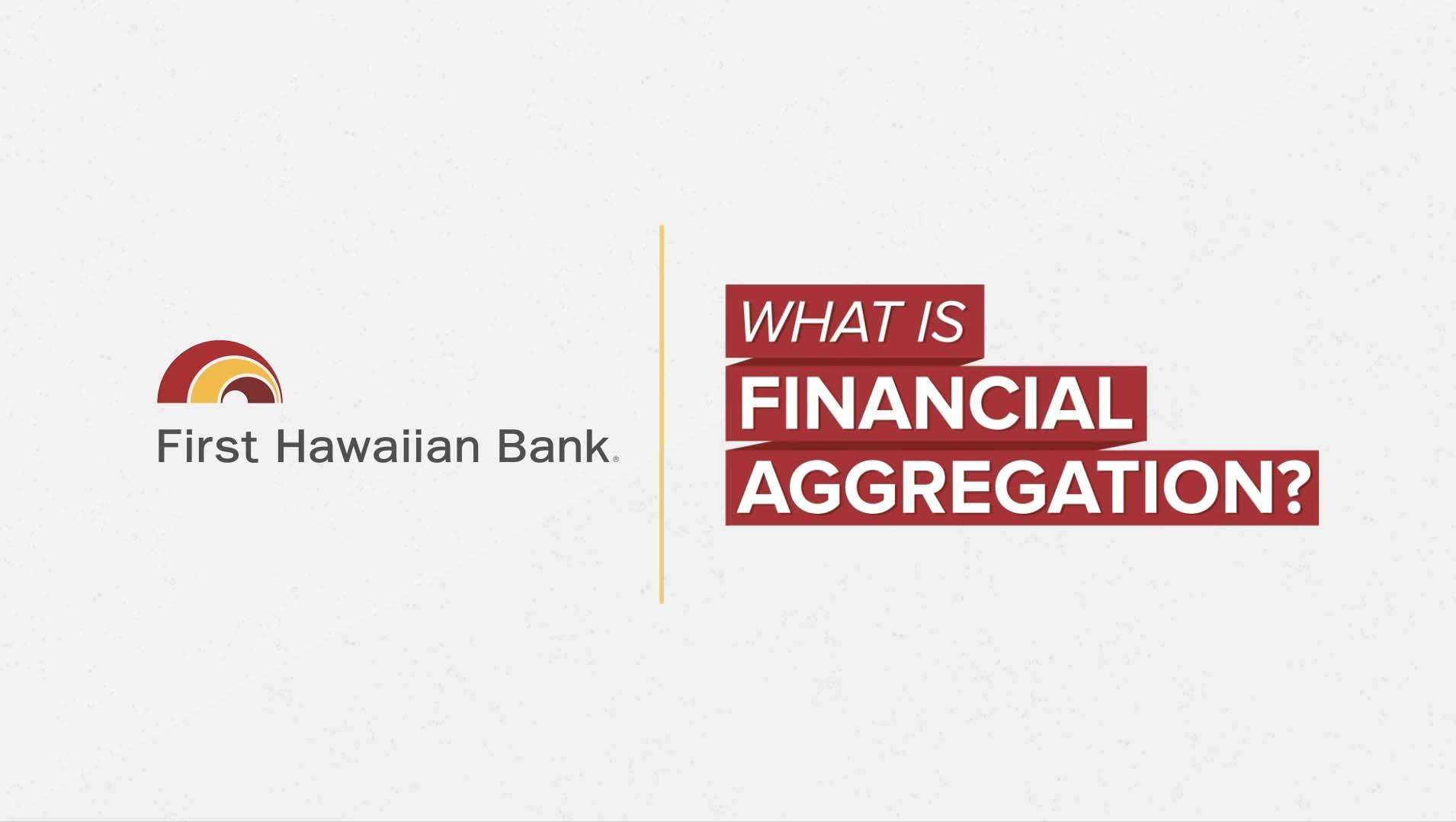 First Hawaiian Bank®

WHAT IS
FINANCIAL
AGGREGATION?